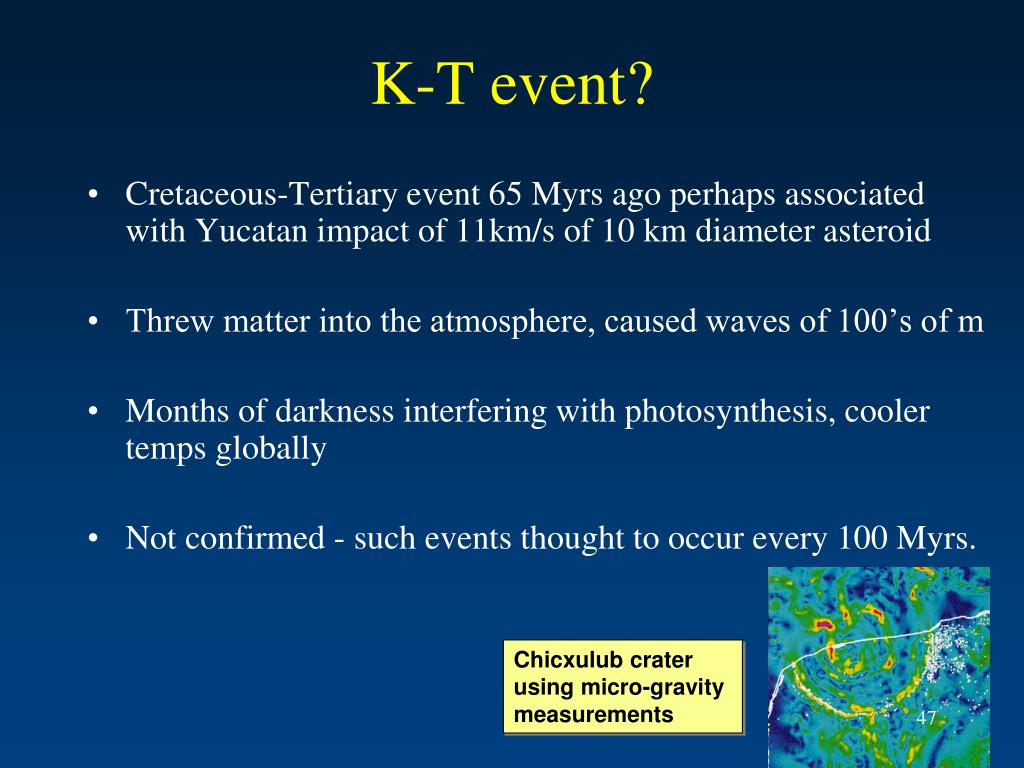 K-T event?

• Cretaceous-Tertiary event 65 Myrs ago perhaps associated with Yucatan impact of 11km/s of 10 km diameter asteroid

• Threw matter into the atmosphere, caused waves of 100's of m

• Months of darkness interfering with photosynthesis, cooler temps globally

• Not confirmed - such events thought to occur every 100 Myrs.

Chicxulub crater using micro-gravity measurements

47